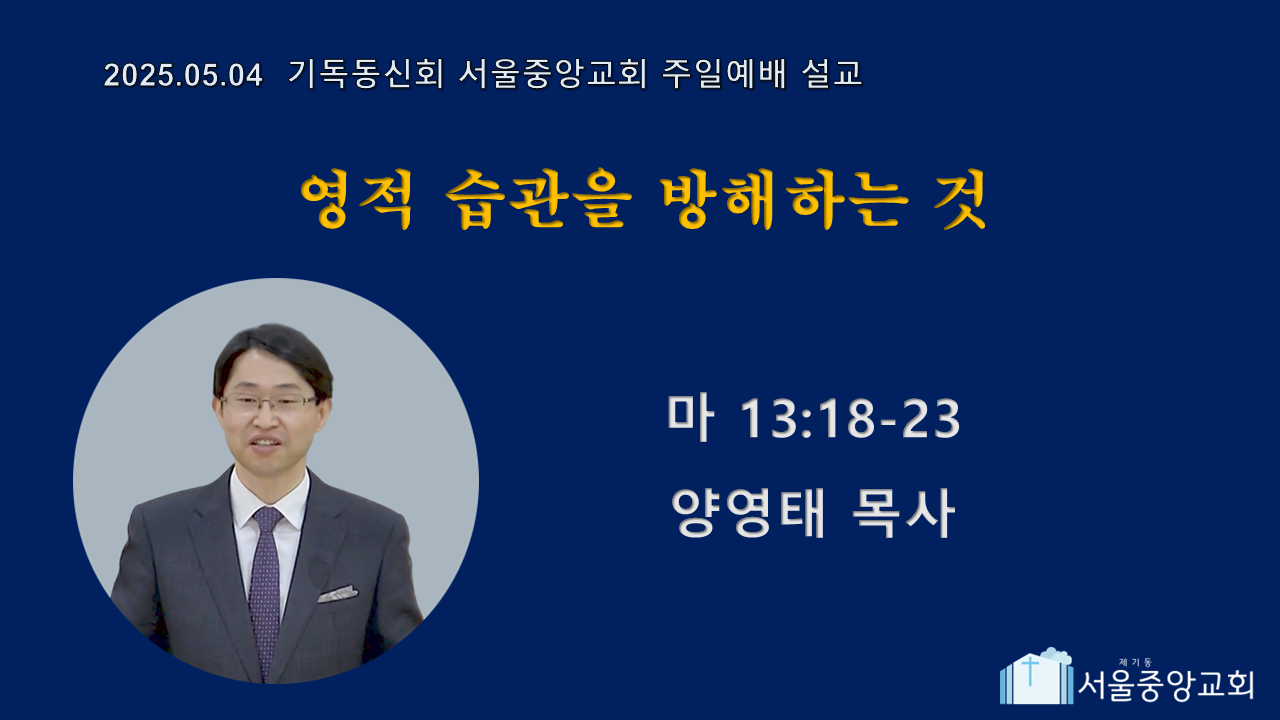 2025.05.04 기독동신회 서울중앙교회 주일예배 설교

영적 습관을 방해하는 것

마 13:18-23

양영태 목사

제기동
서울중앙교회